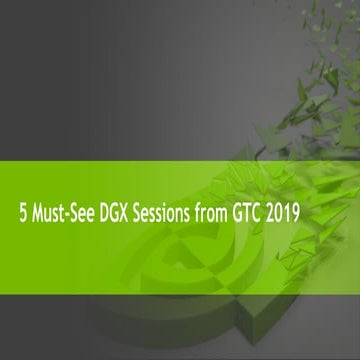 5 Must-See DGX Sessions from GTC 2019